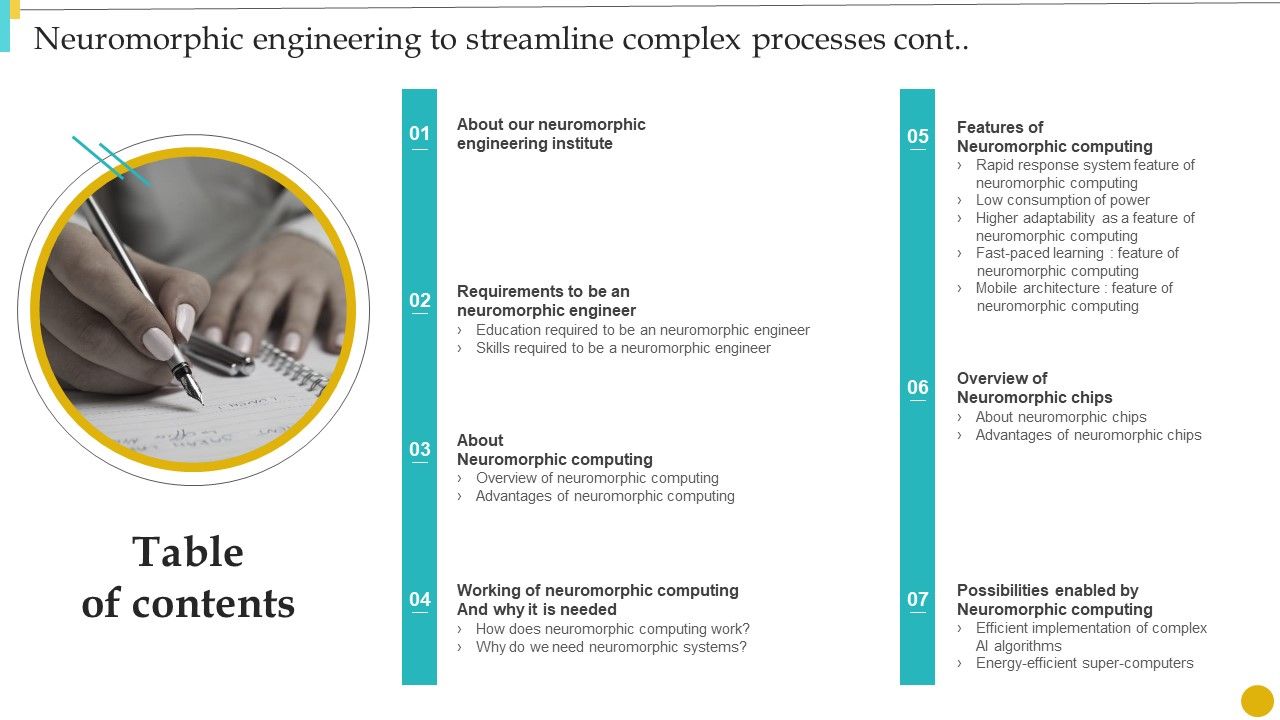 Neuromorphic engineering to streamline complex processes cont..

Table of contents

01
About our neuromorphic engineering institute

02
Requirements to be an neuromorphic engineer
› Education required to be an neuromorphic engineer
› Skills required to be a neuromorphic engineer

03
About Neuromorphic computing
› Overview of neuromorphic computing
› Advantages of neuromorphic computing

04
Working of neuromorphic computing And why it is needed
› How does neuromorphic computing work?
› Why do we need neuromorphic systems?

05
Features of Neuromorphic computing
› Rapid response system feature of neuromorphic computing
› Low consumption of power
› Higher adaptability as a feature of neuromorphic computing
› Fast-paced learning : feature of neuromorphic computing
› Mobile architecture : feature of neuromorphic computing

06
Overview of Neuromorphic chips
› About neuromorphic chips
› Advantages of neuromorphic chips

07
Possibilities enabled by Neuromorphic computing
› Efficient implementation of complex AI algorithms
› Energy-efficient super-computers